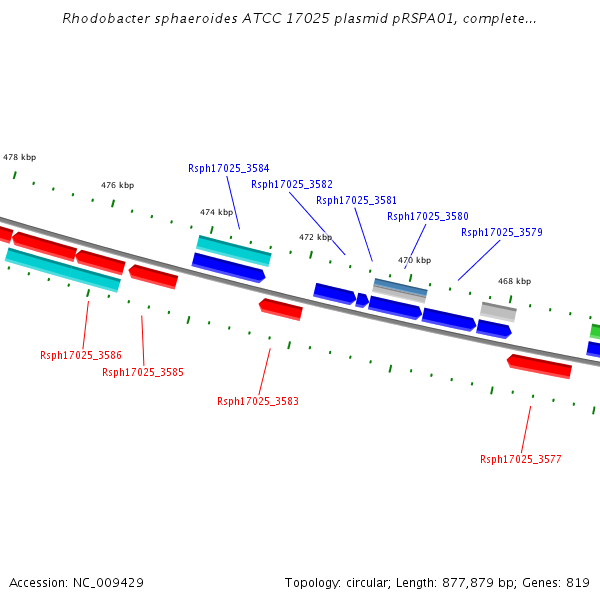 Rhodobacter sphaeroides ATCC 17025 plasmid pRSPA01, complete...

478 kbp
476 kbp
474 kbp
472 kbp
470 kbp
468 kbp

Rsph17025_3584
Rsph17025_3582
Rsph17025_3581
Rsph17025_3580
Rsph17025_3579

Rsph17025_3586
Rsph17025_3585
Rsph17025_3583
Rsph17025_3577

Accession: NC_009429

Topology: circular; Length: 877,879 bp; Genes: 819